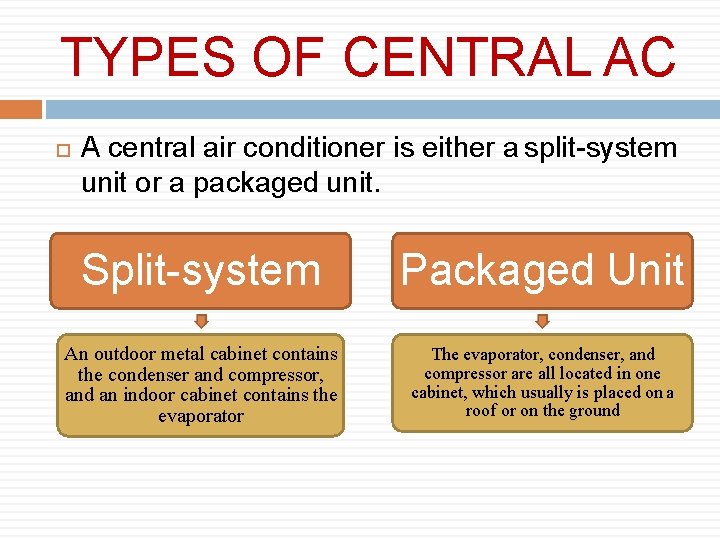 TYPES OF CENTRAL AC

A central air conditioner is either a split-system unit or a packaged unit.

Split-system

An outdoor metal cabinet contains the condenser and compressor, and an indoor cabinet contains the evaporator

Packaged Unit

The evaporator, condenser, and compressor are all located in one cabinet, which usually is placed on a roof or on the ground